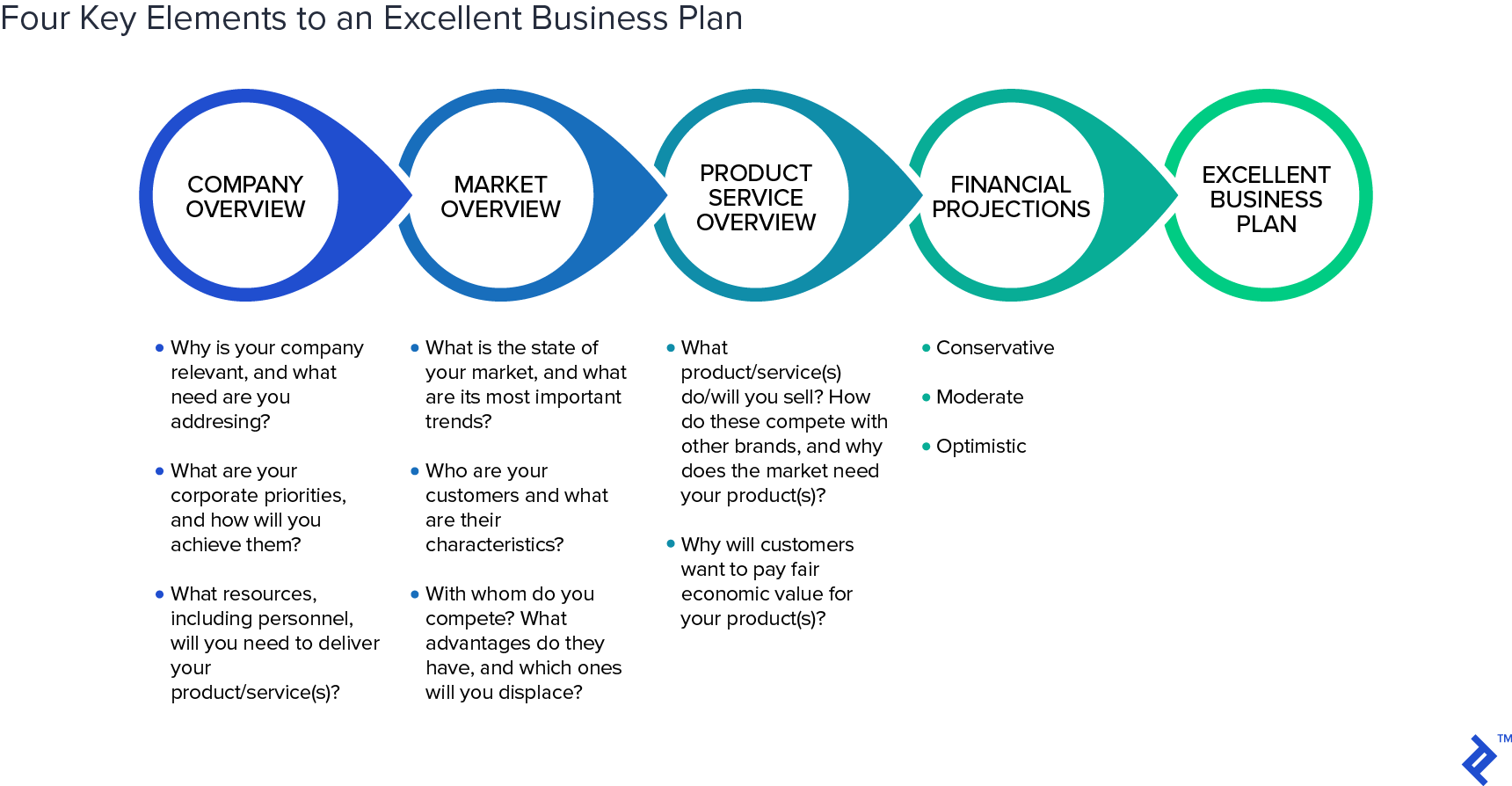 Four Key Elements to an Excellent Business Plan

COMPANY OVERVIEW

MARKET OVERVIEW

PRODUCT SERVICE OVERVIEW

FINANCIAL PROJECTIONS

EXCELLENT BUSINESS PLAN

• Why is your company relevant, and what need are you addresing?

• What are your corporate priorities, and how will you achieve them?

• What resources, including personnel, will you need to deliver your product/service(s)?

• What is the state of your market, and what are its most important trends?

• Who are your customers and what are their characteristics?

• With whom do you compete? What advantages do they have, and which ones will you displace?

• What product/service(s) do/will you sell? How do these compete with other brands, and why does the market need your product(s)?

• Why will customers want to pay fair economic value for your product(s)?

• Conservative

• Moderate

• Optimistic

TM